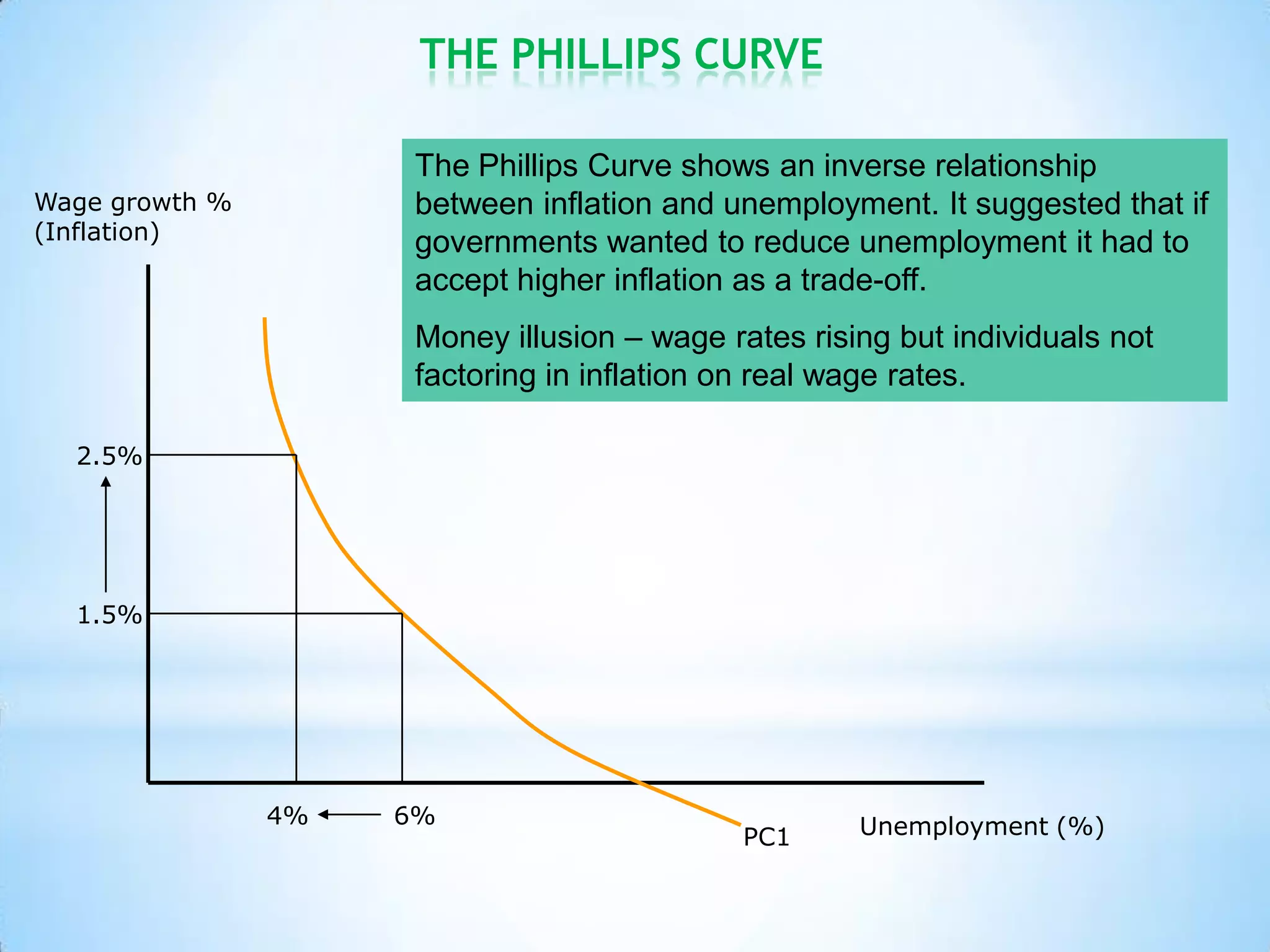 THE PHILLIPS CURVE

The Phillips Curve shows an inverse relationship between inflation and unemployment. It suggested that if governments wanted to reduce unemployment it had to accept higher inflation as a trade-off.

Money illusion – wage rates rising but individuals not factoring in inflation on real wage rates.

Wage growth %
(Inflation)

2.5%

1.5%

4%

6%

PC1

Unemployment (%)